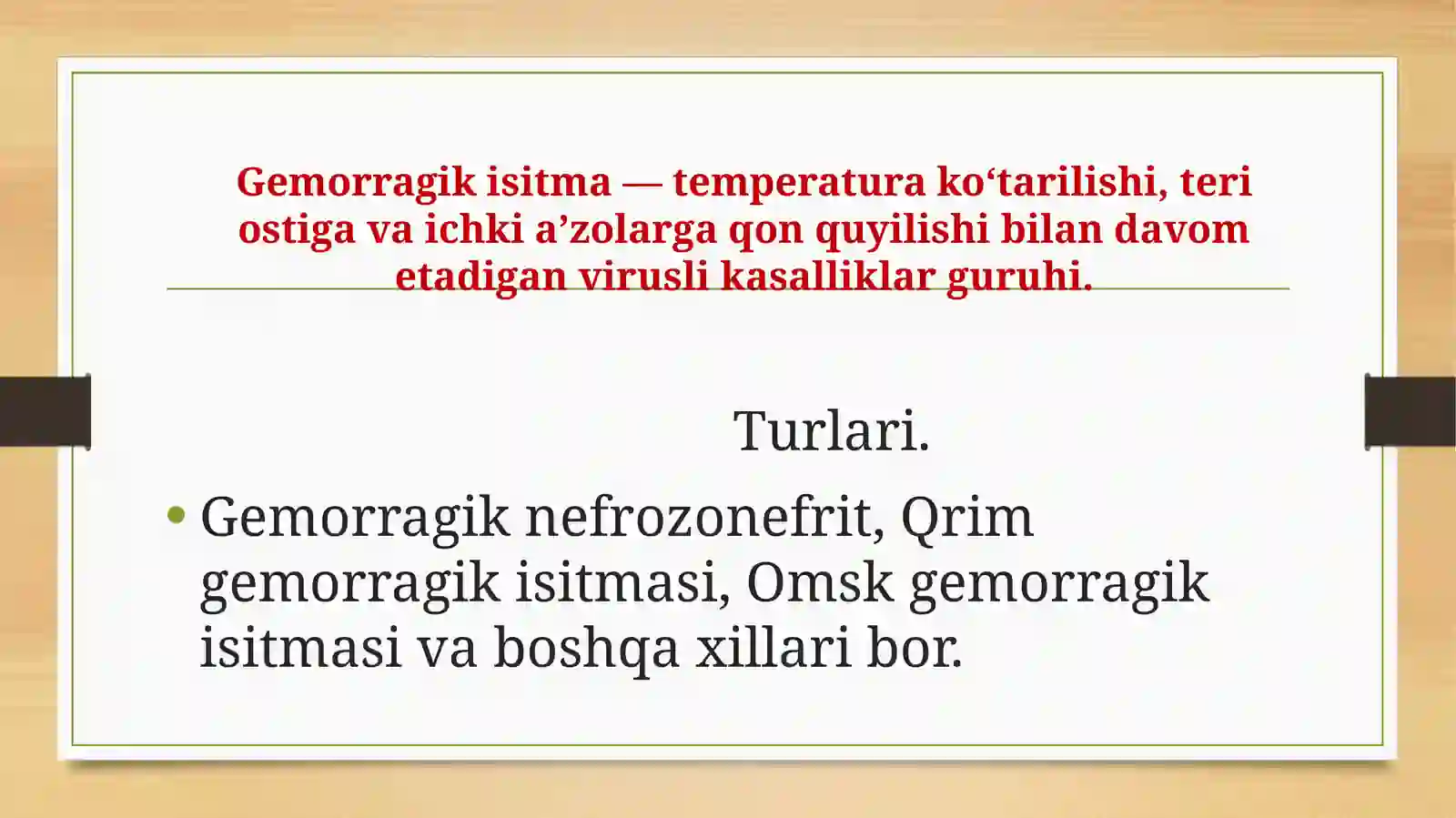 Gemorragik isitma — temperatura ko‘tarilishi, teri ostiga va ichki a’zolarga qon quyilishi bilan davom etadigan virusli kasalliklar guruhi.

Turlari.

• Gemorragik nefrozonefrit, Qrim gemorragik isitmasi, Omsk gemorragik isitmasi va boshqa xillari bor.